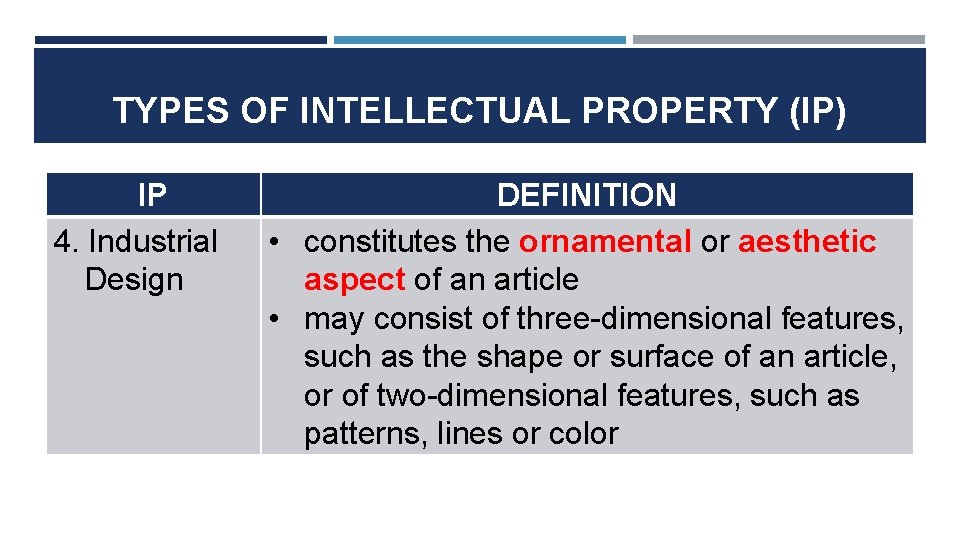 TYPES OF INTELLECTUAL PROPERTY (IP)

| IP | DEFINITION |
|---|---|
| 4. Industrial Design | • constitutes the ornamental or aesthetic aspect of an article • may consist of three-dimensional features, such as the shape or surface of an article, or of two-dimensional features, such as patterns, lines or color |